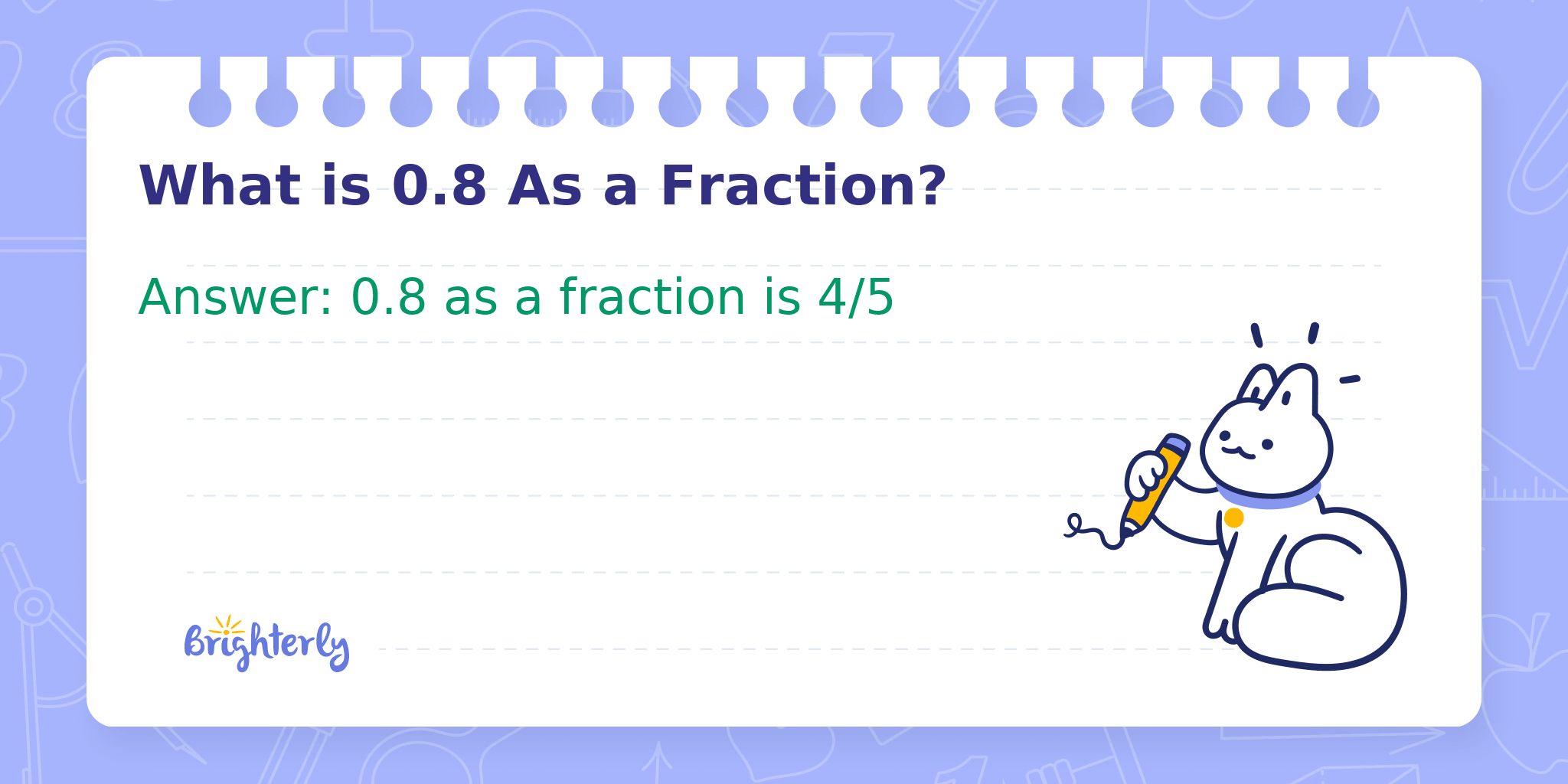 What is 0.8 As a Fraction?

Answer: 0.8 as a fraction is 4/5

Brighterly